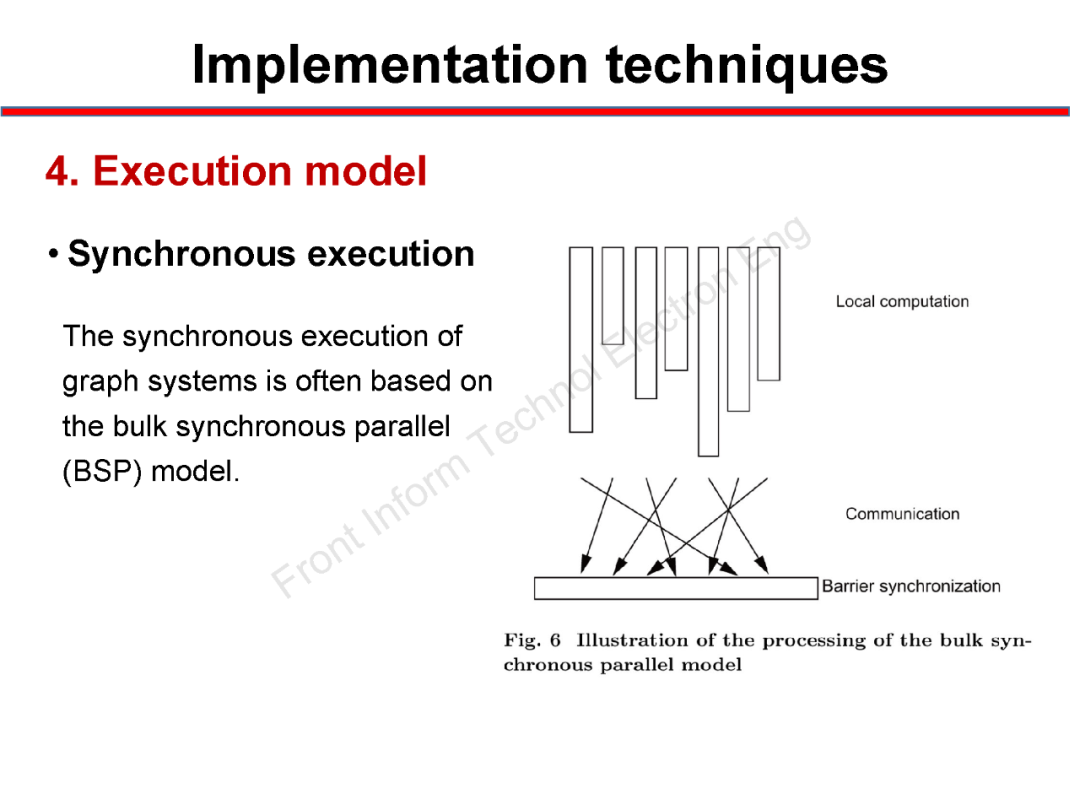 Implementation techniques

4. Execution model

• Synchronous execution

The synchronous execution of graph systems is often based on the bulk synchronous parallel (BSP) model.

Front Inform Technol Electron Eng

Local computation

Communication

Barrier synchronization

Fig. 6 Illustration of the processing of the bulk synchronous parallel model